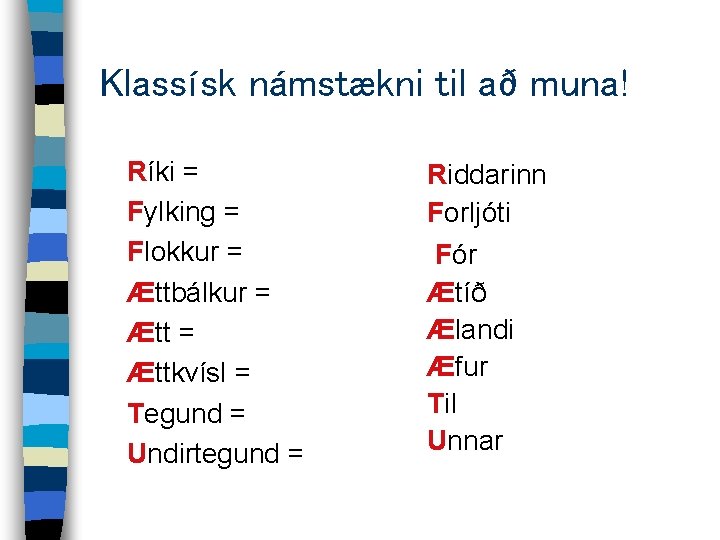 Klassísk námstækni til að muna!

Ríki =
Fylking =
Flokkur =
Ættbálkur =
Ætt =
Ættkvísl =
Tegund =
Undirtegund =

Riddarinn
Forljóti
Fór
Ætíð
Ælandi
Æfur
Til
Unnar